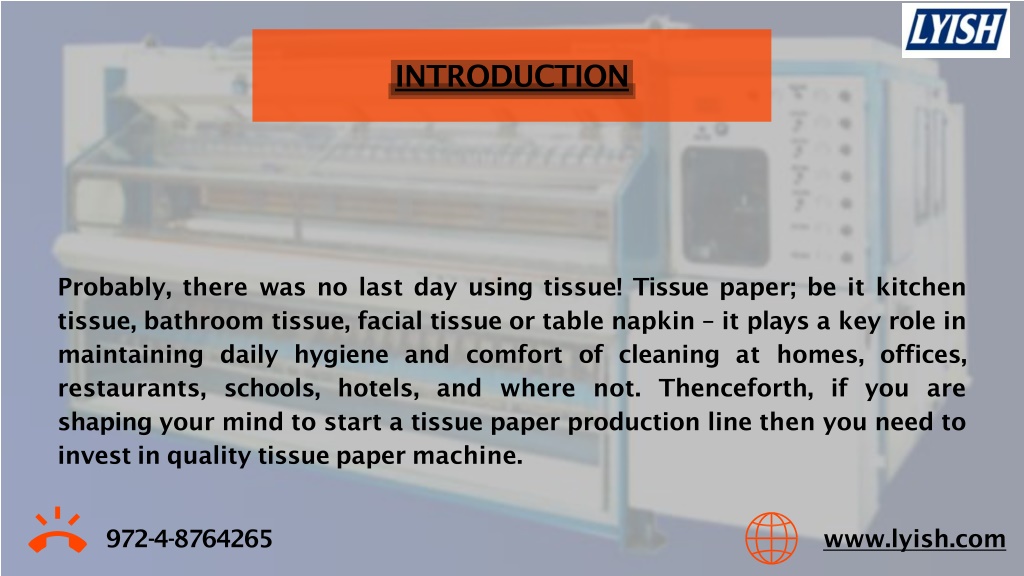 LYISH

INTRODUCTION

Probably, there was no last day using tissue! Tissue paper; be it kitchen tissue, bathroom tissue, facial tissue or table napkin – it plays a key role in maintaining daily hygiene and comfort of cleaning at homes, offices, restaurants, schools, hotels, and where not. Thenceforth, if you are shaping your mind to start a tissue paper production line then you need to invest in quality tissue paper machine.

972-4-8764265

www.lyish.com